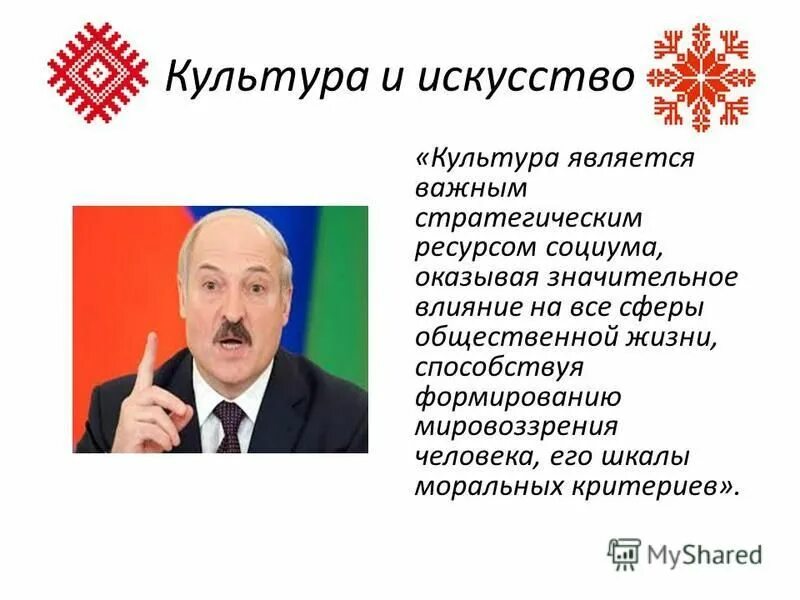 Культура и искусство

«Культура является важным стратегическим ресурсом социума, оказывая значительное влияние на все сферы общественной жизни, способствуя формированию мировоззрения человека, его шкалы моральных критериев».

MyShared